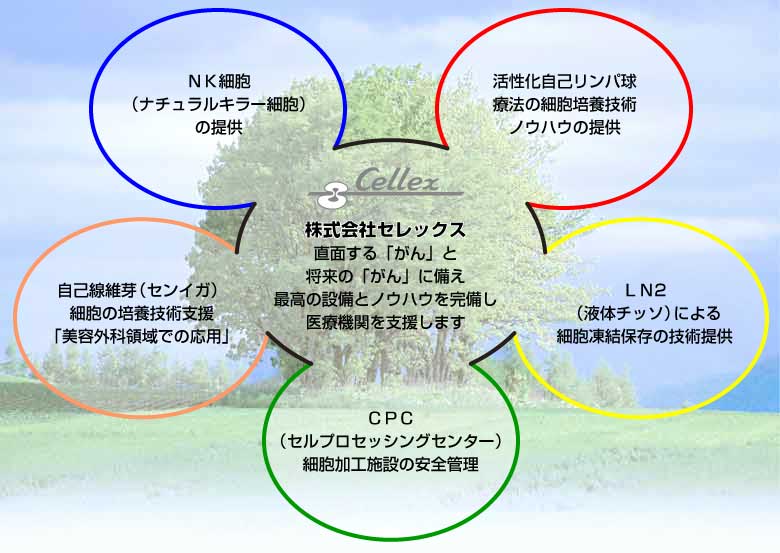 ＮＫ細胞
（ナチュラルキラー細胞）
の提供

活性化自己リンパ球
療法の細胞培養技術
ノウハウの提供

Cellex

株式会社セレックス
直面する「がん」と
将来の「がん」に備え
最高の設備とノウハウを完備し
医療機関を支援します

自己線維芽（センイガ）
細胞の培養技術支援
「美容外科領域での応用」

ＬＮ2
（液体チッソ）による
細胞凍結保存の技術提供

ＣＰＣ
（セルプロセッシングセンター）
細胞加工施設の安全管理